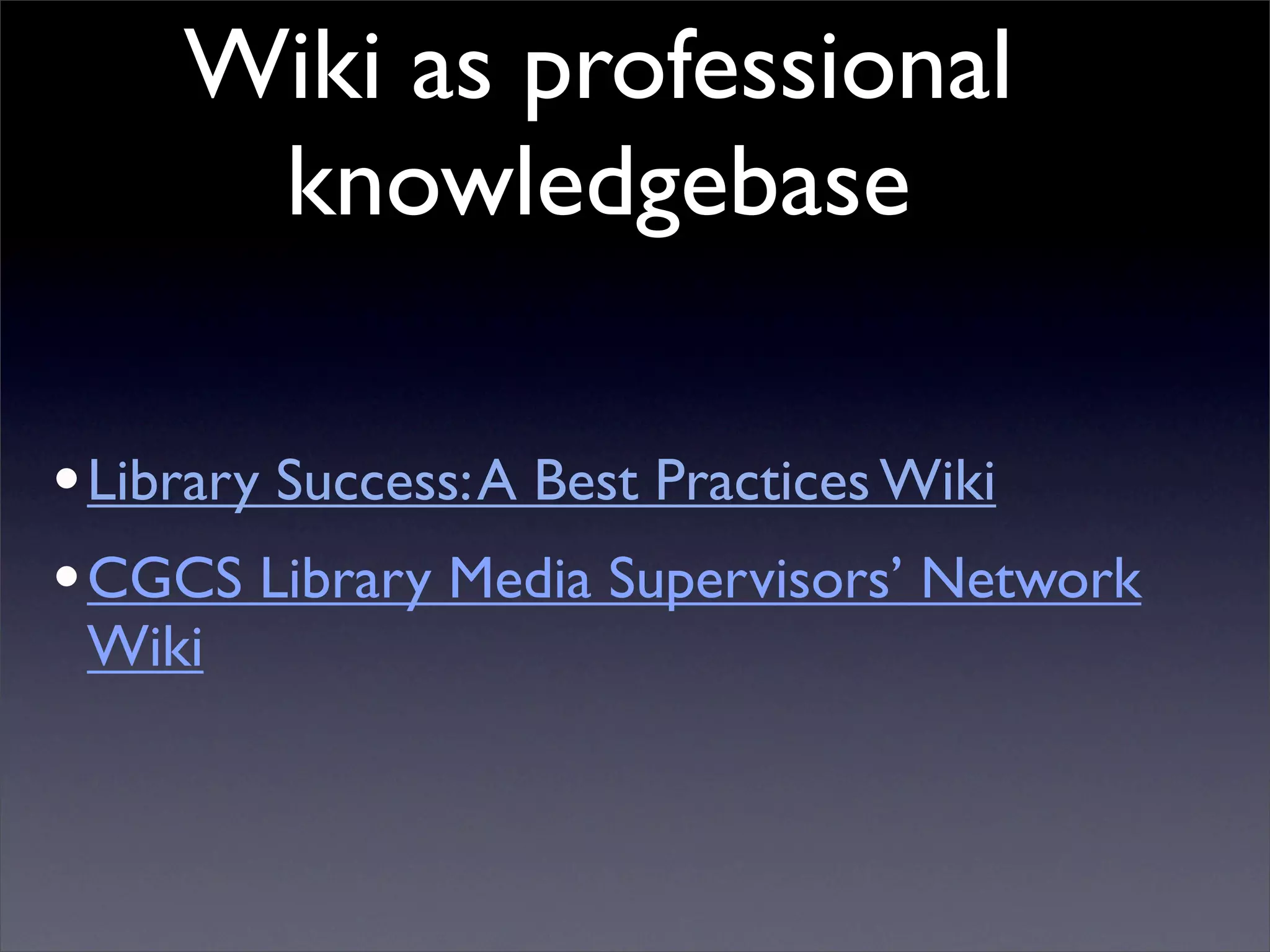 Wiki as professional knowledgebase

• Library Success: A Best Practices Wiki

• CGCS Library Media Supervisors' Network Wiki